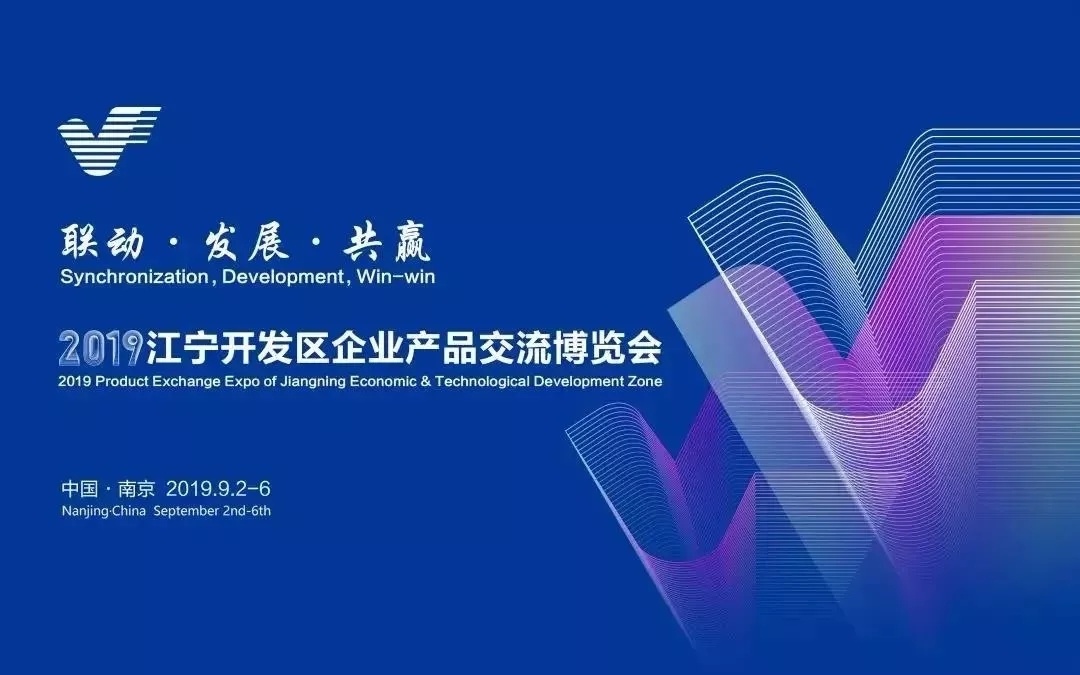 联动 · 发展 · 共赢
Synchronization, Development, Win-win

2019江宁开发区企业产品交流博览会
2019 Product Exchange Expo of Jiangning Economic & Technological Development Zone

中国 · 南京 2019.9.2-6
Nanjing·China September 2nd-6th